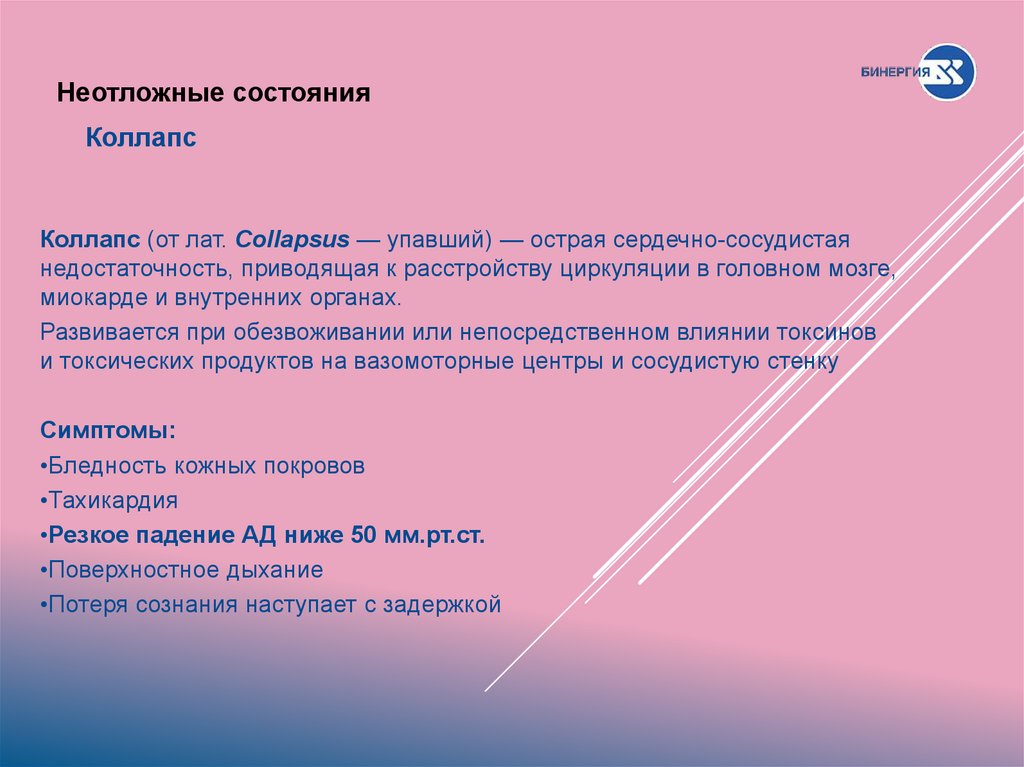 БИНЕРГИЯ

Неотложные состояния

Коллапс

Коллапс (от лат. Collapsus — упавший) — острая сердечно-сосудистая недостаточность, приводящая к расстройству циркуляции в головном мозге, миокарде и внутренних органах.

Развивается при обезвоживании или непосредственном влиянии токсинов и токсических продуктов на вазомоторные центры и сосудистую стенку

Симптомы:
•Бледность кожных покровов
•Тахикардия
•Резкое падение АД ниже 50 мм.рт.ст.
•Поверхностное дыхание
•Потеря сознания наступает с задержкой